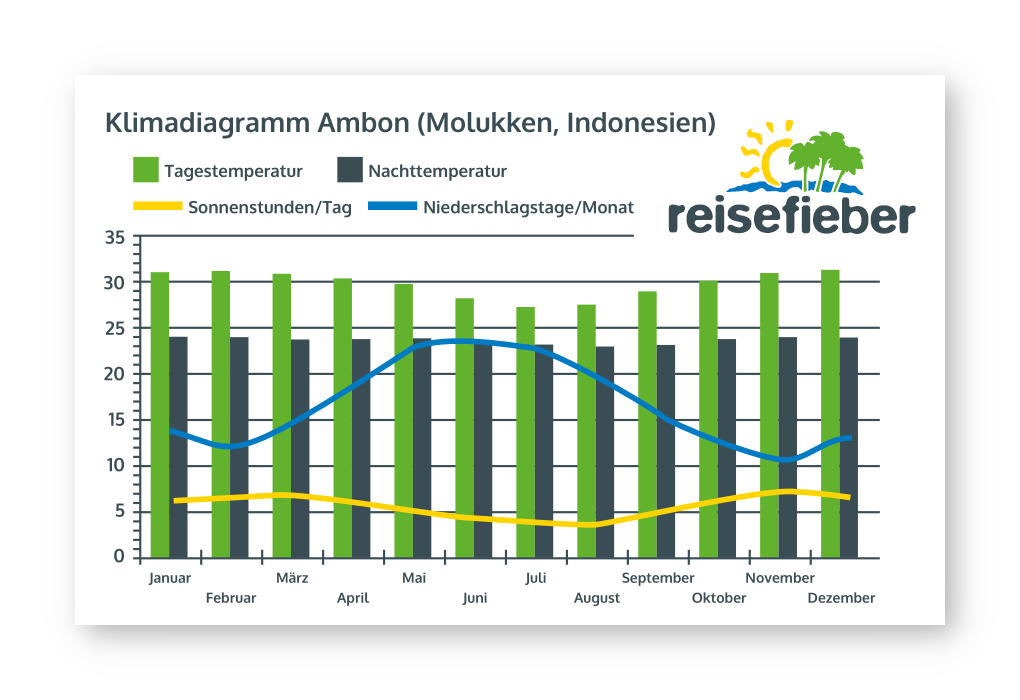 Klimadiagramm Ambon (Molukken, Indonesien)

Tagestemperatur
Nachttemperatur
Sonnenstunden/Tag
Niederschlagstage/Monat

reisefieber

35
30
25
20
15
10
5
0

Januar
Februar
März
April
Mai
Juni
Juli
August
September
Oktober
November
Dezember